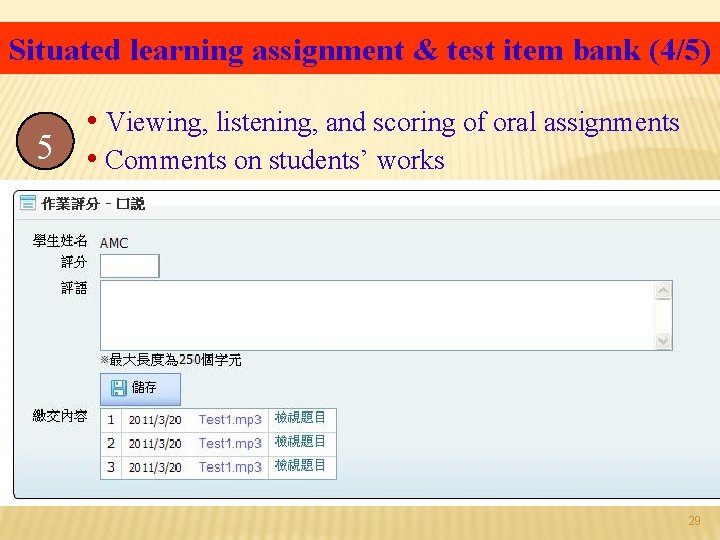 Situated learning assignment & test item bank (4/5)

5

• Viewing, listening, and scoring of oral assignments
• Comments on students' works

作業評分 - 口說

學生姓名 AMC
評分
評語

※最大長度為250個字元

儲存

繳交內容

| 1 | 2011/3/20 | Test1.mp3 | 檢視題目 |
|---|---|---|---|
| 2 | 2011/3/20 | Test1.mp3 | 檢視題目 |
| 3 | 2011/3/20 | Test1.mp3 | 檢視題目 |

29